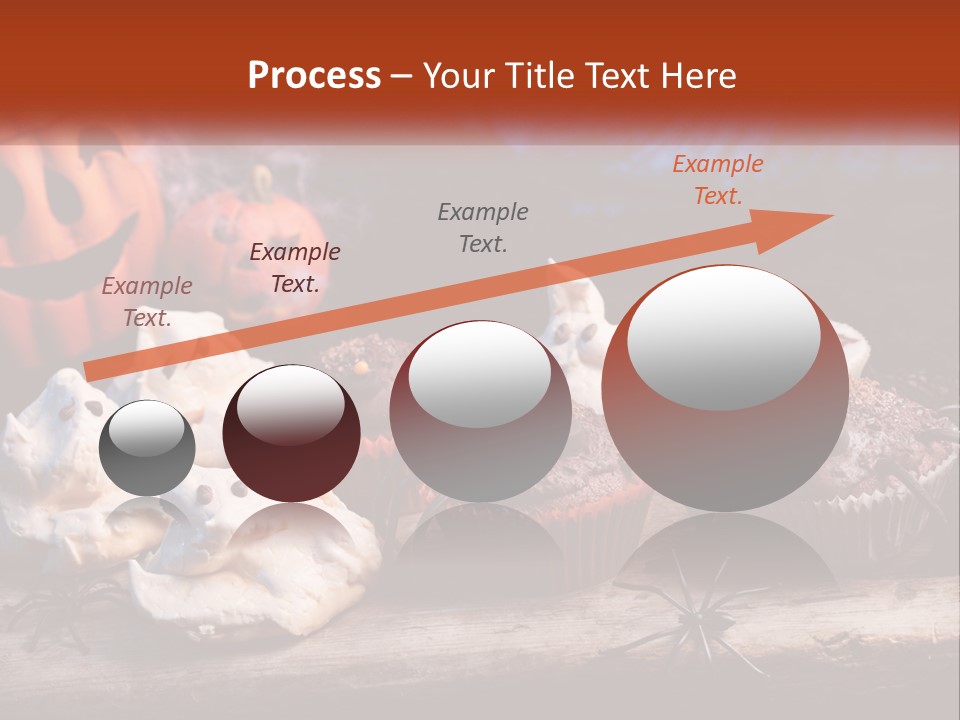 Process – Your Title Text Here

Example Text.

Example Text.

Example Text.

Example Text.